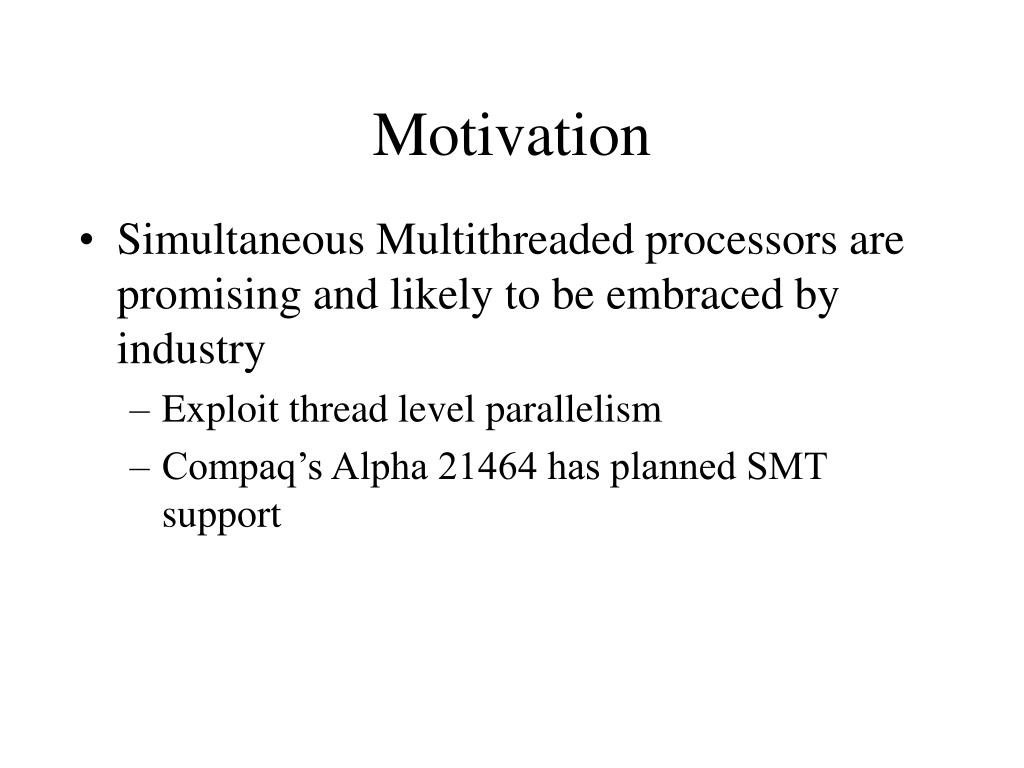 Motivation

• Simultaneous Multithreaded processors are promising and likely to be embraced by industry
– Exploit thread level parallelism
– Compaq’s Alpha 21464 has planned SMT support